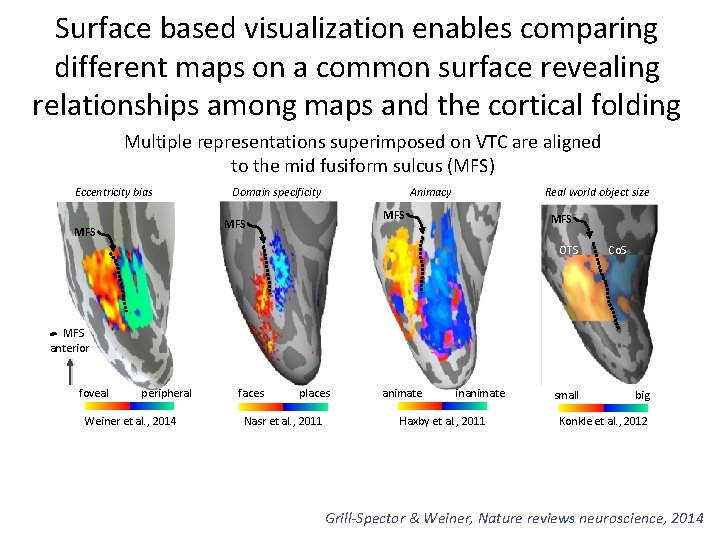 Surface based visualization enables comparing different maps on a common surface revealing relationships among maps and the cortical folding

Multiple representations superimposed on VTC are aligned to the mid fusiform sulcus (MFS)

Eccentricity bias

MFS

MFS
anterior

foveal peripheral

Weiner et al., 2014

Domain specificity

MFS

faces places

Nasr et al., 2011

Animacy

MFS

animate inanimate

Haxby et al., 2011

Real world object size

MFS

OTS CoS

small big

Konkle et al., 2012

Grill-Spector & Weiner, Nature reviews neuroscience, 2014